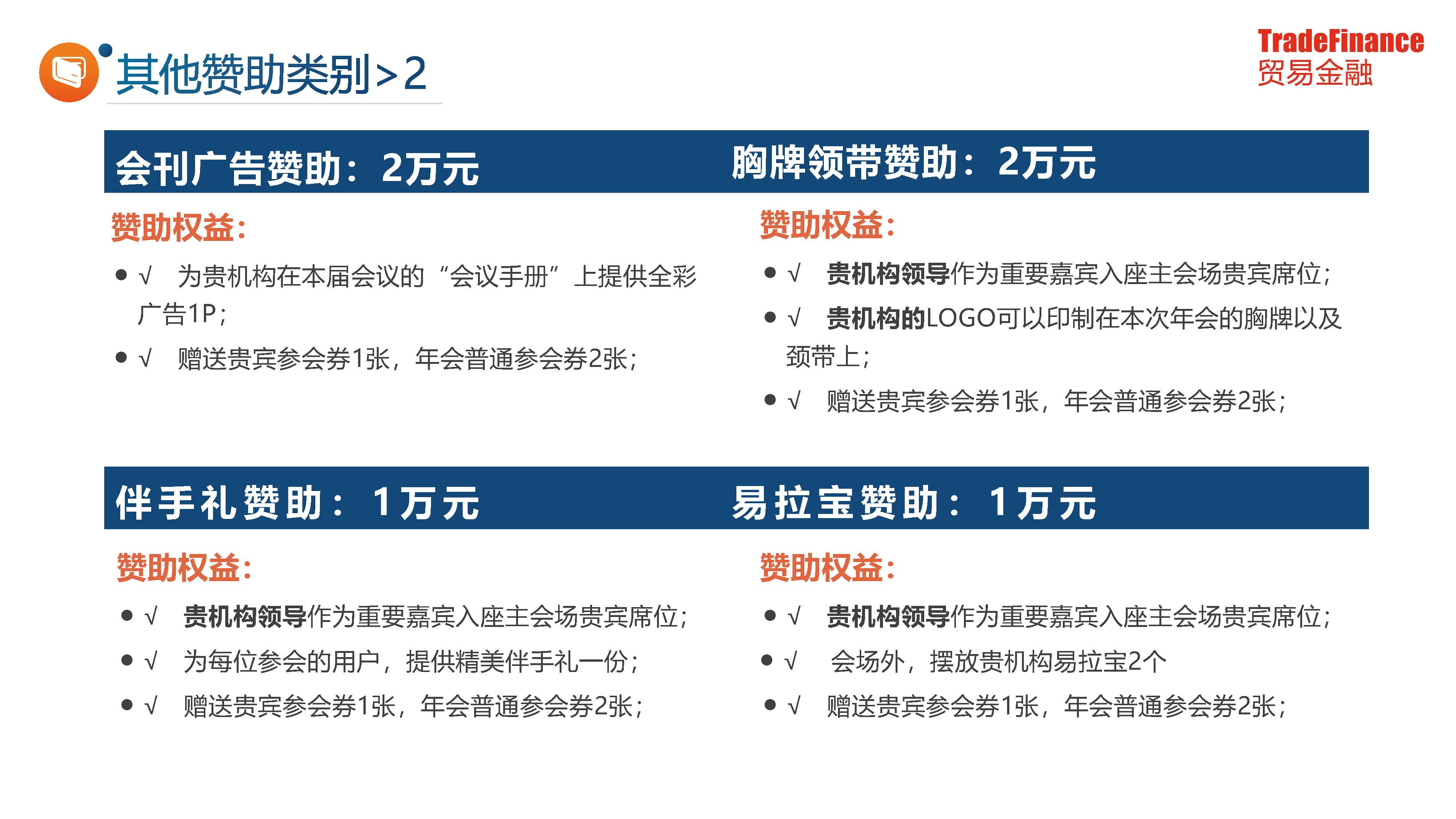 其他赞助类别>2

TradeFinance
贸易金融

会刊广告赞助：2万元

赞助权益:

- √ 为贵机构在本届会议的“会议手册”上提供全彩广告1P；
- √ 赠送贵宾参会券1张，年会普通参会券2张；

胸牌领带赞助：2万元

赞助权益:

- √ 贵机构领导作为重要嘉宾入座主会场贵宾席位；
- √ 贵机构的LOGO可以印制在本次年会的胸牌以及颈带上；
- √ 赠送贵宾参会券1张，年会普通参会券2张；

伴手礼赞助：1万元

赞助权益:

- √ 贵机构领导作为重要嘉宾入座主会场贵宾席位；
- √ 为每位参会的用户，提供精美伴手礼一份；
- √ 赠送贵宾参会券1张，年会普通参会券2张；

易拉宝赞助：1万元

赞助权益:

- √ 贵机构领导作为重要嘉宾入座主会场贵宾席位；
- √ 会场外，摆放贵机构易拉宝2个
- √ 赠送贵宾参会券1张，年会普通参会券2张；